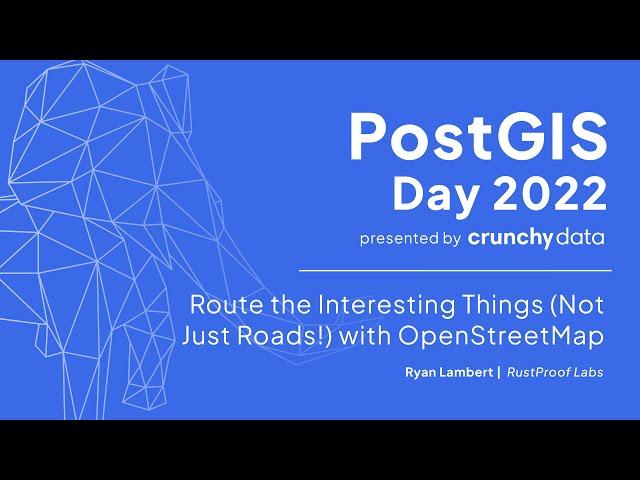 PostGIS Day 2022

presented by crunchy data

Route the Interesting Things (Not Just Roads!) with OpenStreetMap

Ryan Lambert | RustProof Labs